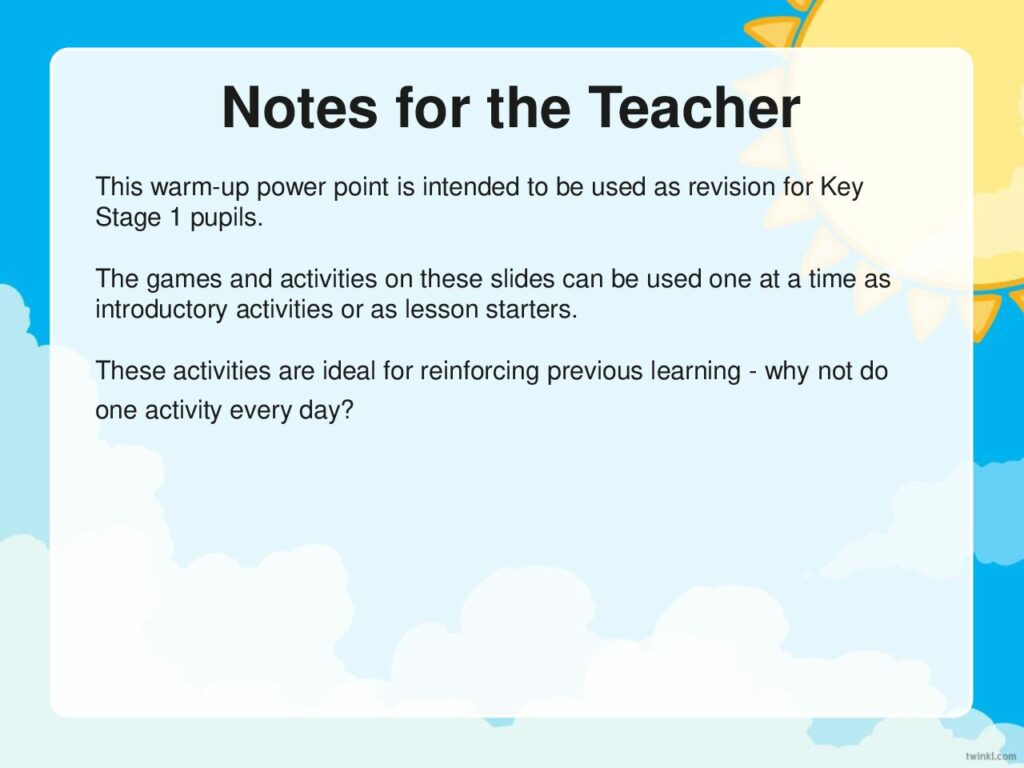 Notes for the Teacher

This warm-up power point is intended to be used as revision for Key Stage 1 pupils.

The games and activities on these slides can be used one at a time as introductory activities or as lesson starters.

These activities are ideal for reinforcing previous learning - why not do one activity every day?

twinkl.com